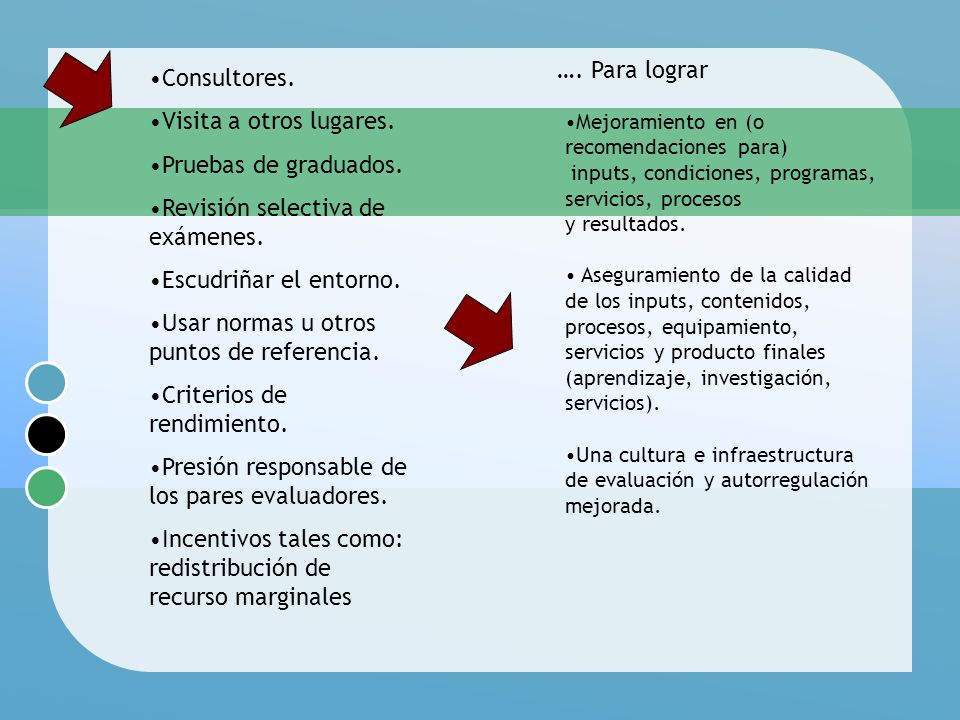 •Consultores.

•Visita a otros lugares.

•Pruebas de graduados.

•Revisión selectiva de exámenes.

•Escudriñar el entorno.

•Usar normas u otros puntos de referencia.

•Criterios de rendimiento.

•Presión responsable de los pares evaluadores.

•Incentivos tales como: redistribución de recurso marginales

…. Para lograr

•Mejoramiento en (o recomendaciones para) inputs, condiciones, programas, servicios, procesos y resultados.

• Aseguramiento de la calidad de los inputs, contenidos, procesos, equipamiento, servicios y producto finales (aprendizaje, investigación, servicios).

•Una cultura e infraestructura de evaluación y autorregulación mejorada.